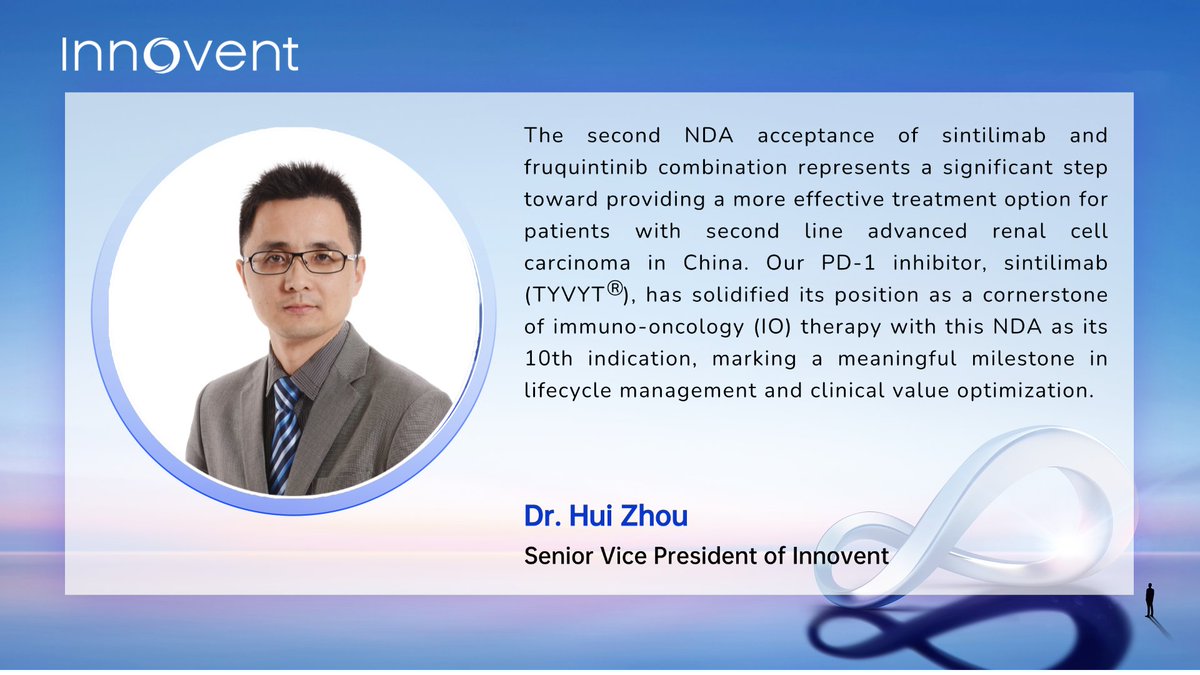 Innovent

The second NDA acceptance of sintilimab and fruquintinib combination represents a significant step toward providing a more effective treatment option for patients with second line advanced renal cell carcinoma in China. Our PD-1 inhibitor, sintilimab (TYVYT®), has solidified its position as a cornerstone of immuno-oncology (IO) therapy with this NDA as its 10th indication, marking a meaningful milestone in lifecycle management and clinical value optimization.

Dr. Hui Zhou

Senior Vice President of Innovent